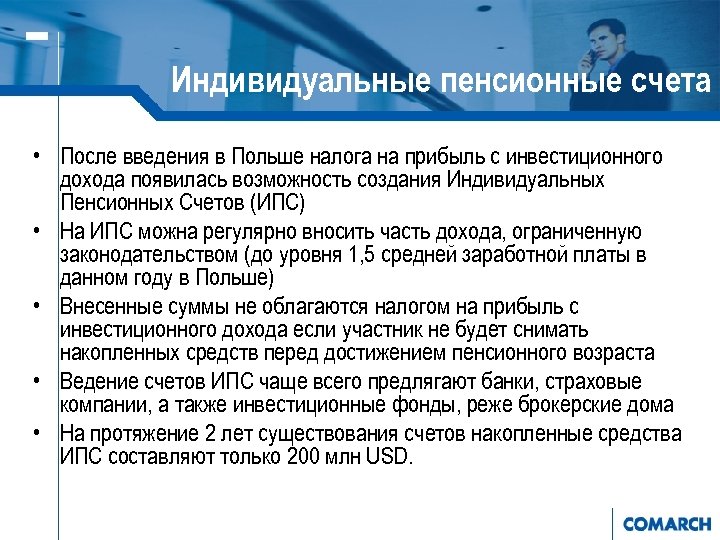 Индивидуальные пенсионные счета

• После введения в Польше налога на прибыль с инвестиционного дохода появилась возможность создания Индивидуальных Пенсионных Счетов (ИПС)
• На ИПС можна регулярно вносить часть дохода, ограниченную законодательством (до уровня 1,5 средней заработной платы в данном году в Польше)
• Внесенные суммы не облагаются налогом на прибыль с инвестиционного дохода если участник не будет снимать накопленных средств перед достижением пенсионного возраста
• Ведение счетов ИПС чаще всего предлягают банки, страховые компании, а также инвестиционные фонды, реже брокерские дома
• На протяжение 2 лет существования счетов накопленные средства ИПС составляют только 200 млн USD.

COMARCH